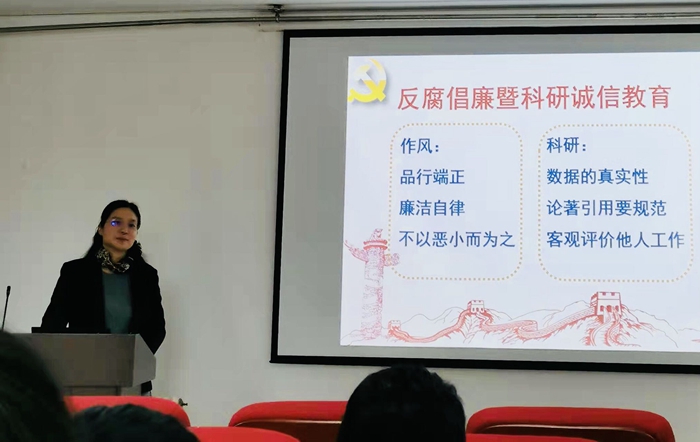 反腐倡廉暨科研诚信教育

作风：
品行端正
廉洁自律
不以恶小而为之

科研：
数据的真实性
论著引用要规范
客观评价他人工作